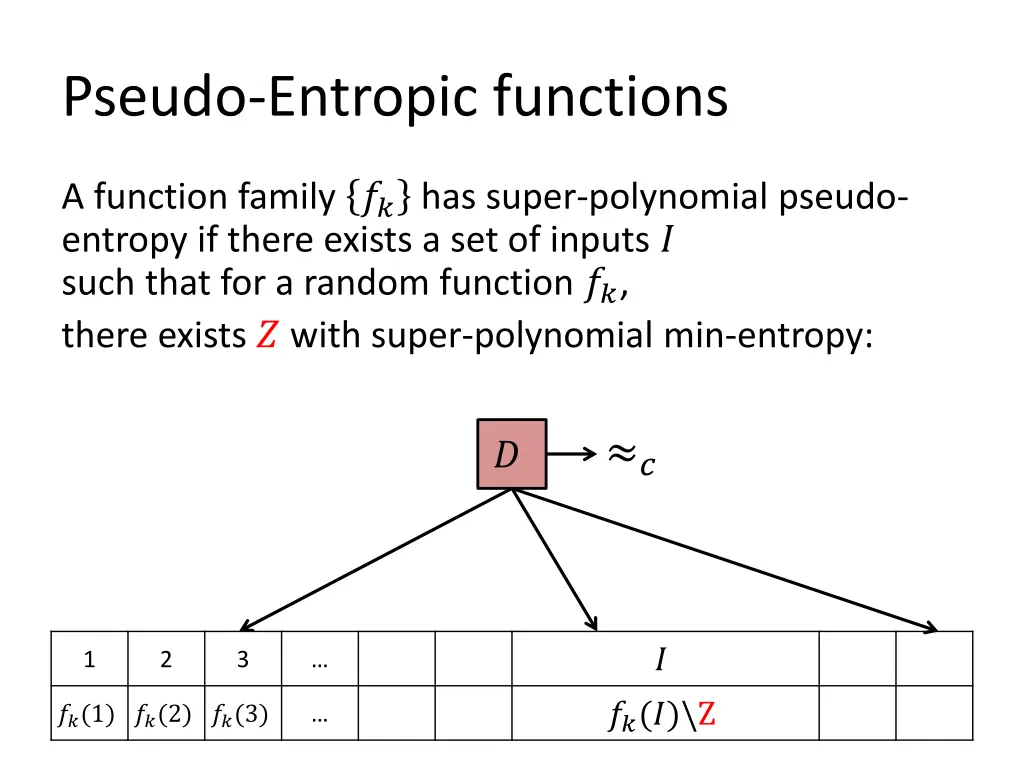 Pseudo-Entropic functions

A function family $\{f_k\}$ has super-polynomial pseudo-entropy if there exists a set of inputs $I$ such that for a random function $f_k$, there exists $Z$ with super-polynomial min-entropy:

$D$ $\approx_c$

| 1 | 2 | 3 | … | | | $I$ | | |
|---|---|---|---|---|---|---|---|---|
| $f_k(1)$ | $f_k(2)$ | $f_k(3)$ | … | | | $f_k(I)\backslash Z$ | | |